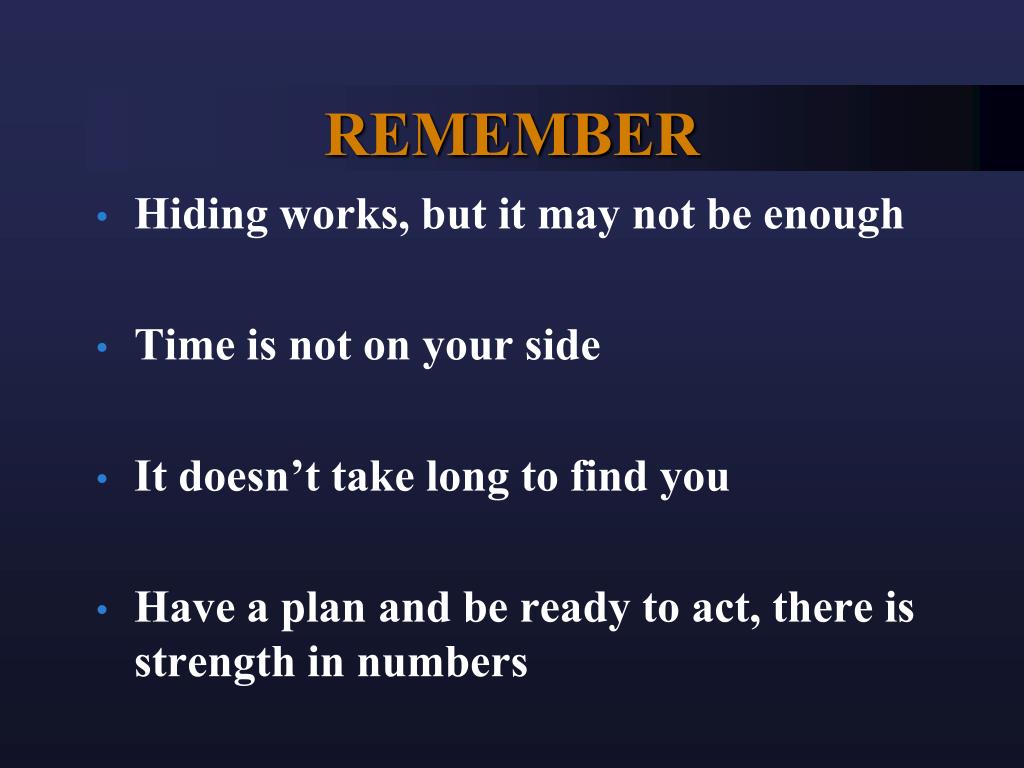 REMEMBER

• Hiding works, but it may not be enough

• Time is not on your side

• It doesn’t take long to find you

• Have a plan and be ready to act, there is strength in numbers